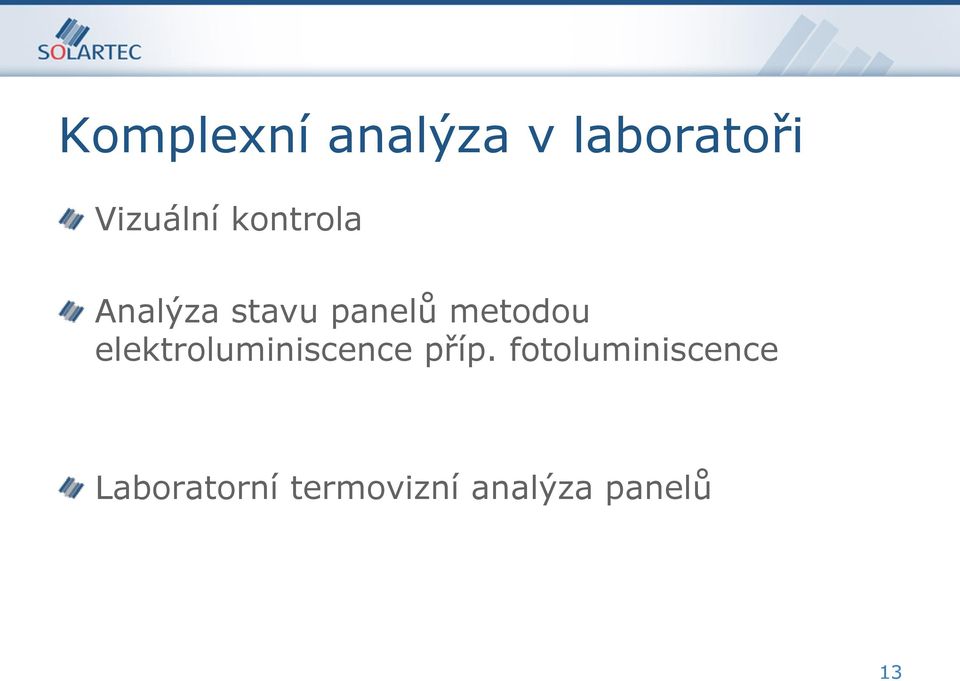 SOLARTEC

Komplexní analýza v laboratoři

Vizuální kontrola

Analýza stavu panelů metodou elektroluminiscence příp. fotoluminiscence

Laboratorní termovizní analýza panelů

13